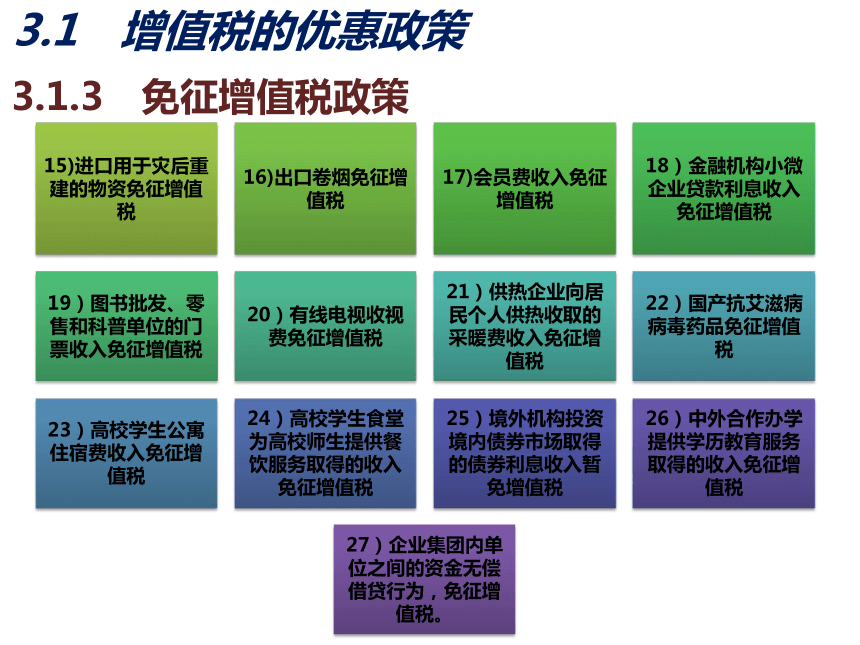 3.1 增值税的优惠政策

3.1.3 免征增值税政策

15)进口用于灾后重建的物资免征增值税

16)出口卷烟免征增值税

17)会员费收入免征增值税

18）金融机构小微企业贷款利息收入免征增值税

19）图书批发、零售和科普单位的门票收入免征增值税

20）有线电视收视费免征增值税

21）供热企业向居民个人供热收取的采暖费收入免征增值税

22）国产抗艾滋病病毒药品免征增值税

23）高校学生公寓住宿费收入免征增值税

24）高校学生食堂为高校师生提供餐饮服务取得的收入免征增值税

25）境外机构投资境内债券市场取得的债券利息收入暂免增值税

26）中外合作办学提供学历教育服务取得的收入免征增值税

27）企业集团内单位之间的资金无偿借贷行为，免征增值税。